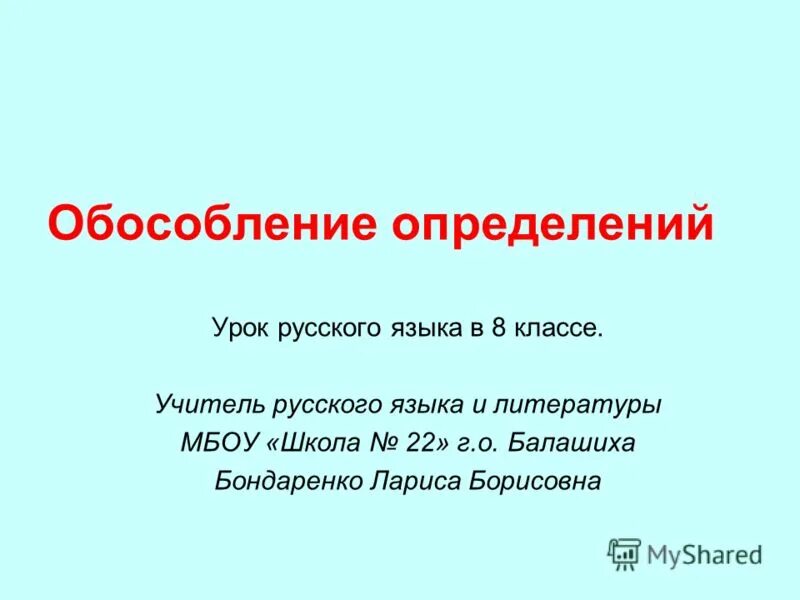 Обособление определений

Урок русского языка в 8 классе.

Учитель русского языка и литературы
МБОУ «Школа № 22» г.о. Балашиха
Бондаренко Лариса Борисовна

MyShared